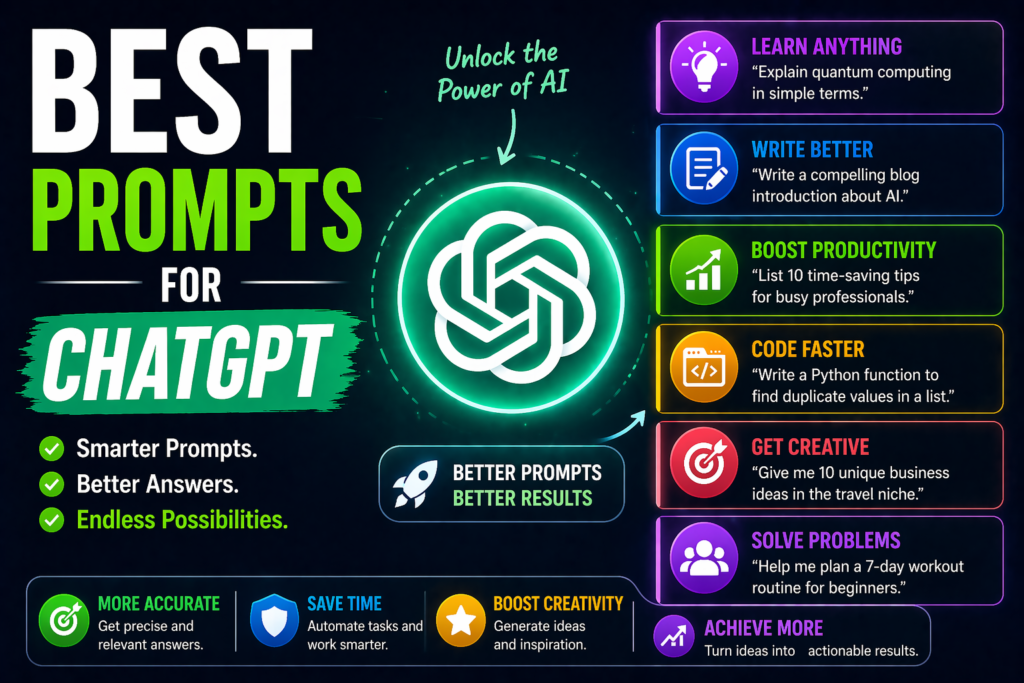 BEST PROMPTS FOR CHATGPT

Smarter Prompts.
Better Answers.
Endless Possibilities.

Unlock the Power of AI

BETTER PROMPTS
BETTER RESULTS

LEARN ANYTHING
"Explain quantum computing in simple terms."

WRITE BETTER
"Write a compelling blog introduction about AI."

BOOST PRODUCTIVITY
"List 10 time-saving tips for busy professionals."

CODE FASTER
"Write a Python function to find duplicate values in a list."

GET CREATIVE
"Give me 10 unique business ideas in the travel niche."

SOLVE PROBLEMS
"Help me plan a 7-day workout routine for beginners."

MORE ACCURATE
Get precise and relevant answers.

SAVE TIME
Automate tasks and work smarter.

BOOST CREATIVITY
Generate ideas and inspiration.

ACHIEVE MORE
Turn ideas into actionable results.